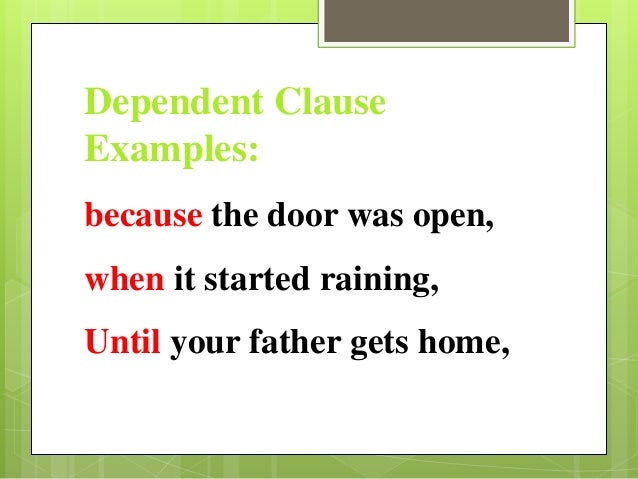 Dependent Clause Examples:

because the door was open,

when it started raining,

Until your father gets home,